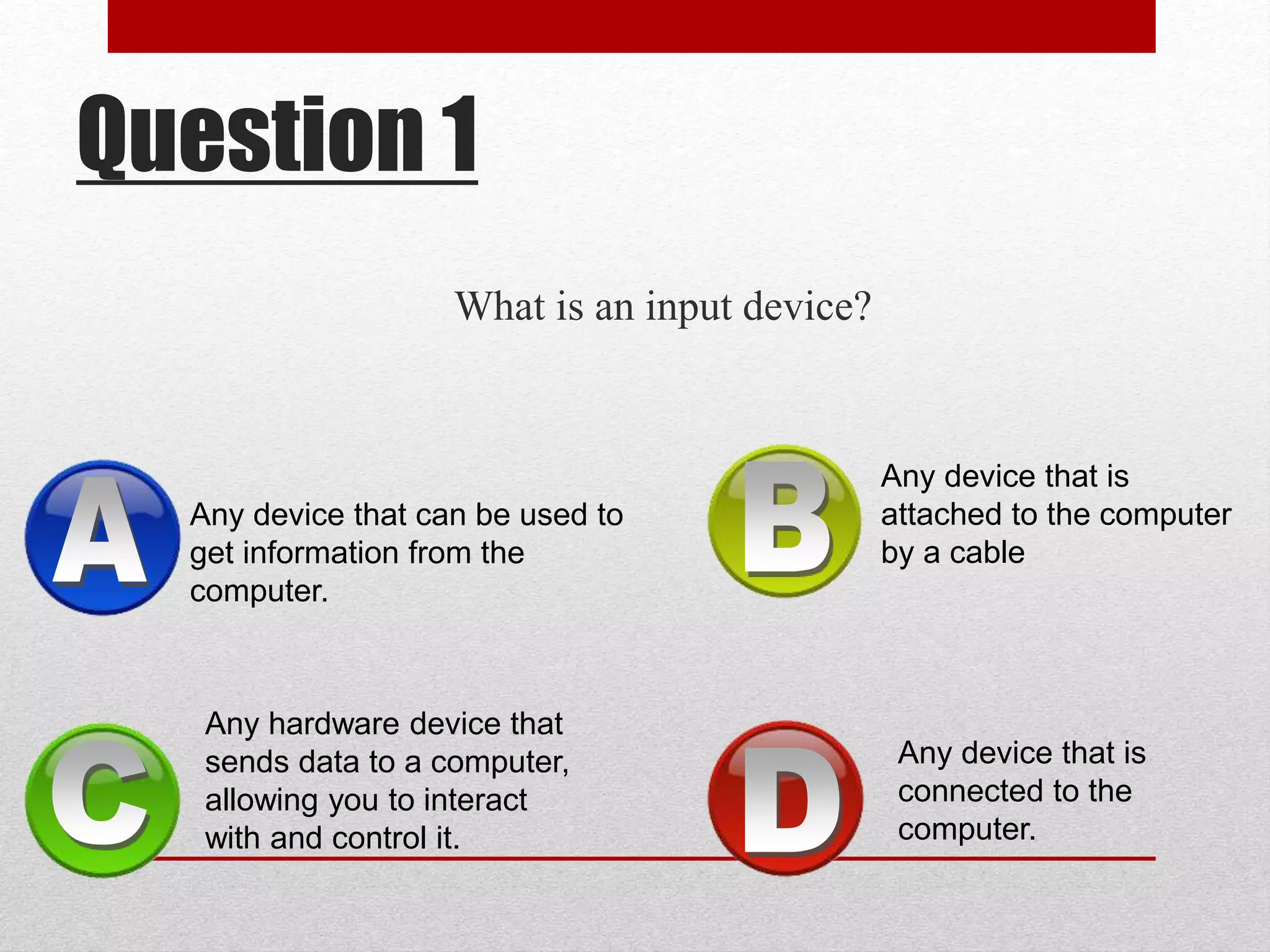 Question 1

What is an input device?

A

Any device that can be used to get information from the computer.

B

Any device that is attached to the computer by a cable

C

Any hardware device that sends data to a computer, allowing you to interact with and control it.

D

Any device that is connected to the computer.